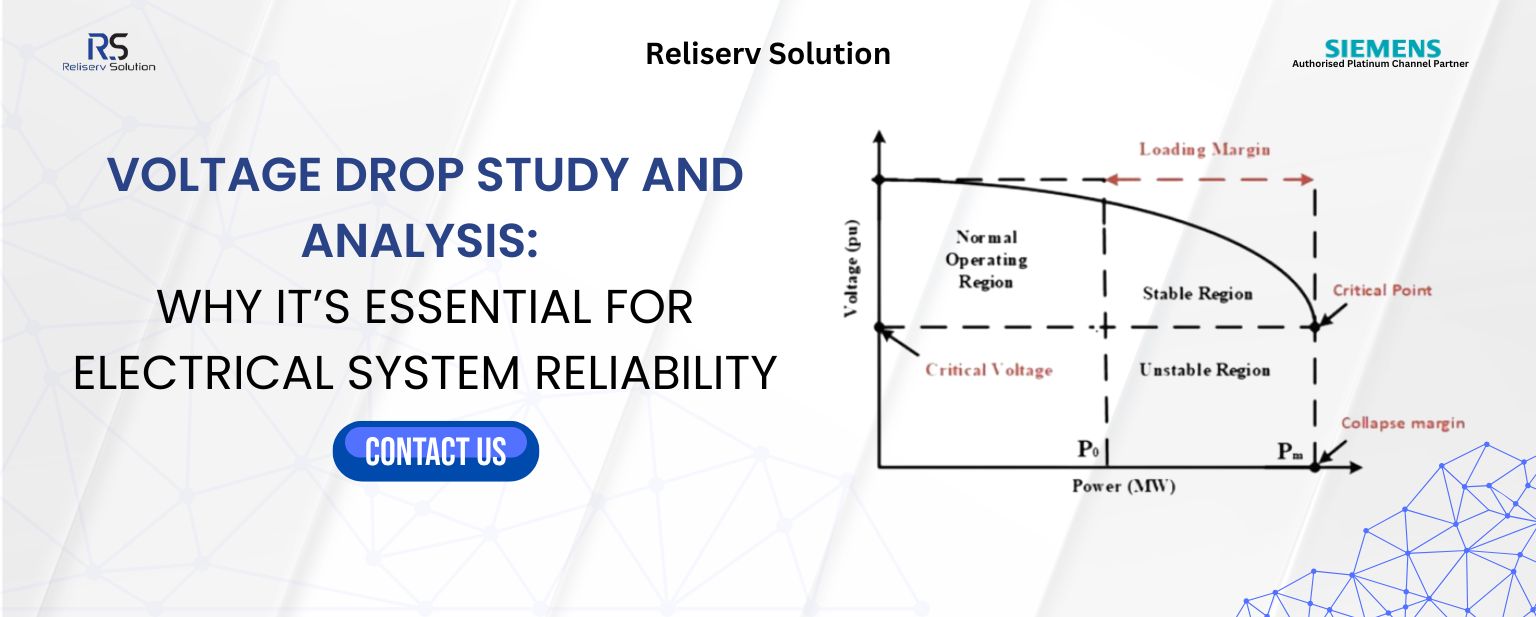 RS
Reliserv Solution

Reliserv Solution

SIEMENS
Authorised Platinum Channel Partner

VOLTAGE DROP STUDY AND ANALYSIS:
WHY IT'S ESSENTIAL FOR ELECTRICAL SYSTEM RELIABILITY

CONTACT US

Loading Margin
Voltage (pu)
Normal Operating Region
Stable Region
Critical Point
Critical Voltage
Unstable Region
Collapse margin
$P_0$
$P_m$
Power (MW)